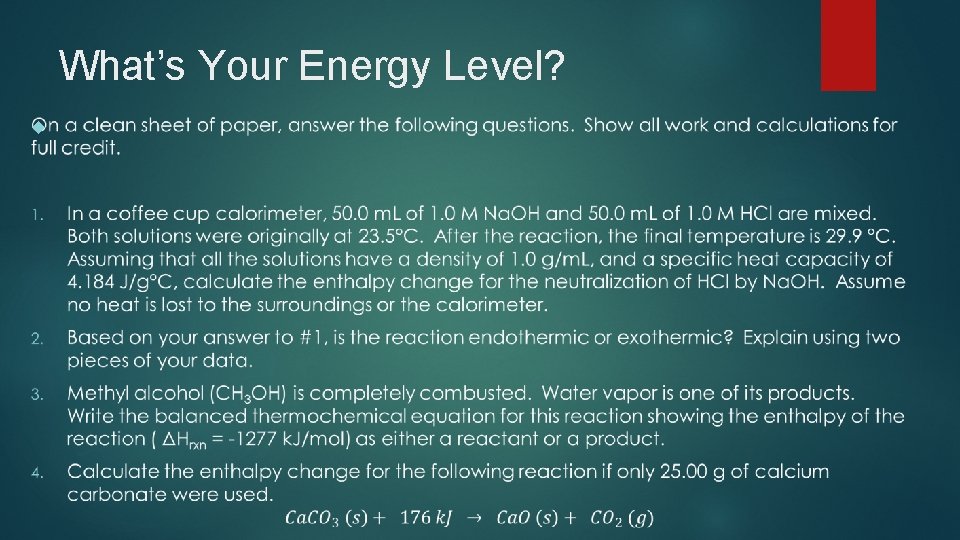 What's Your Energy Level?

On a clean sheet of paper, answer the following questions. Show all work and calculations for full credit.

1. In a coffee cup calorimeter, 50.0 mL of 1.0 M NaOH and 50.0 mL of 1.0 M HCl are mixed. Both solutions were originally at 23.5°C. After the reaction, the final temperature is 29.9 °C. Assuming that all the solutions have a density of 1.0 g/mL, and a specific heat capacity of 4.184 J/g°C, calculate the enthalpy change for the neutralization of HCl by NaOH. Assume no heat is lost to the surroundings or the calorimeter.

2. Based on your answer to #1, is the reaction endothermic or exothermic? Explain using two pieces of your data.

3. Methyl alcohol ($CH_3OH$) is completely combusted. Water vapor is one of its products. Write the balanced thermochemical equation for this reaction showing the enthalpy of the reaction ( $\Delta H_{rxn}$ = -1277 kJ/mol) as either a reactant or a product.

4. Calculate the enthalpy change for the following reaction if only 25.00 g of calcium carbonate were used.

$CaCO_3\ (s) + \ 176\ kJ \ \rightarrow \ CaO\ (s) + \ CO_2\ (g)$